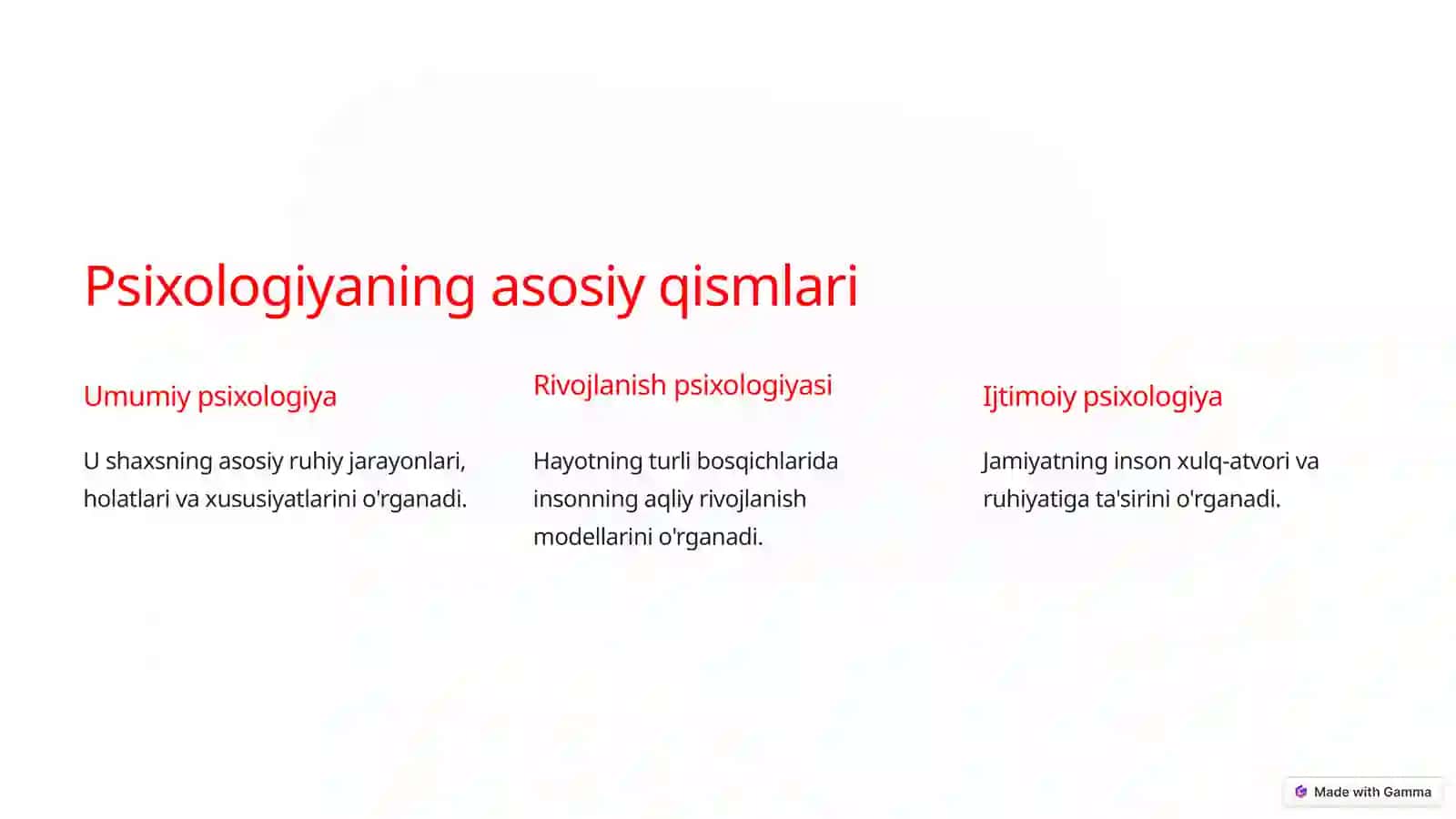 Psixologiyaning asosiy qismlari

Umumiy psixologiya

U shaxsning asosiy ruhiy jarayonlari, holatlari va xususiyatlarini o'rganadi.

Rivojlanish psixologiyasi

Hayotning turli bosqichlarida insonning aqliy rivojlanish modellarini o'rganadi.

Ijtimoiy psixologiya

Jamiyatning inson xulq-atvori va ruhiyatiga ta'sirini o'rganadi.

Made with Gamma